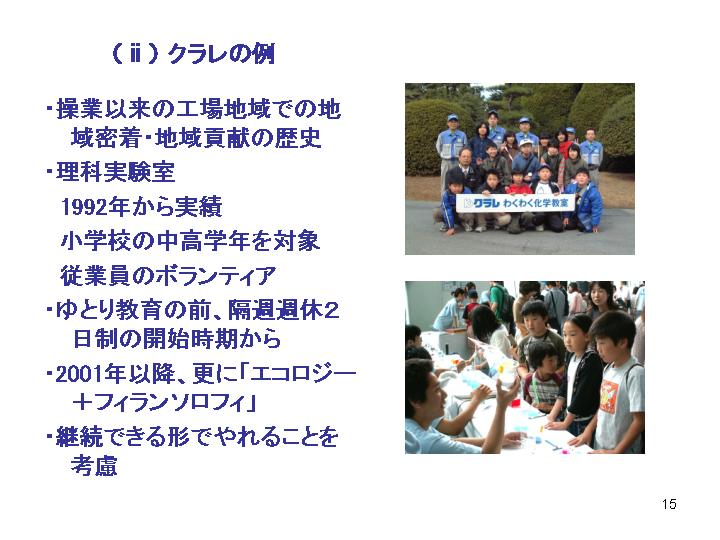 （ⅱ）クラレの例

・操業以来の工場地域での地域密着・地域貢献の歴史

・理科実験室

1992年から実績

小学校の中高学年を対象

従業員のボランティア

・ゆとり教育の前、隔週週休２日制の開始時期から

・2001年以降、更に「エコロジー＋フィランソロフィ」

・継続できる形でやれることを考慮

クラレ わくわく化学教室

15